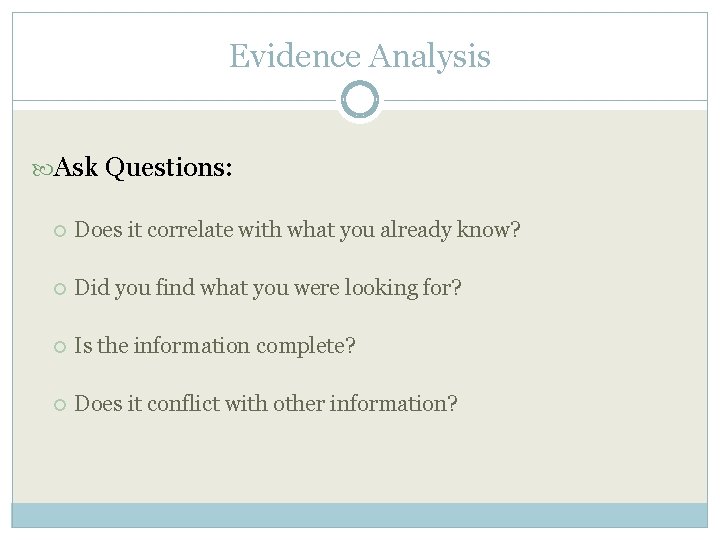 Evidence Analysis

Ask Questions:

Does it correlate with what you already know?

Did you find what you were looking for?

Is the information complete?

Does it conflict with other information?